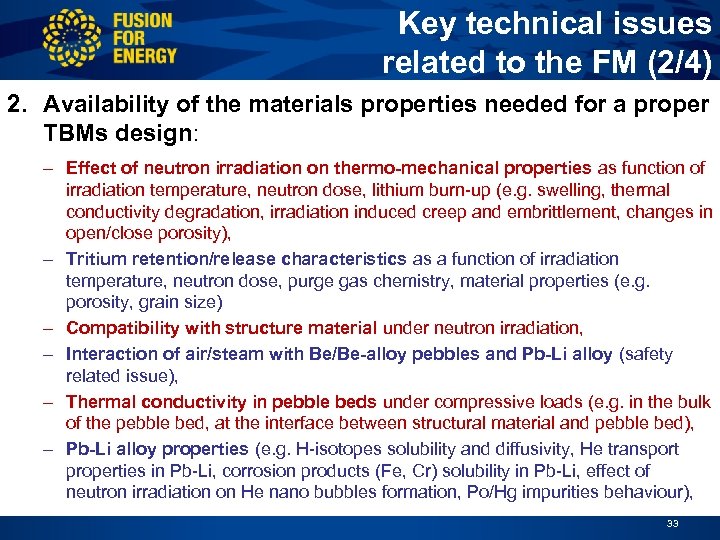 FUSION FOR ENERGY

Key technical issues related to the FM (2/4)

2. Availability of the materials properties needed for a proper TBMs design:

– Effect of neutron irradiation on thermo-mechanical properties as function of irradiation temperature, neutron dose, lithium burn-up (e.g. swelling, thermal conductivity degradation, irradiation induced creep and embrittlement, changes in open/close porosity),

– Tritium retention/release characteristics as a function of irradiation temperature, neutron dose, purge gas chemistry, material properties (e.g. porosity, grain size)

– Compatibility with structure material under neutron irradiation,

– Interaction of air/steam with Be/Be-alloy pebbles and Pb-Li alloy (safety related issue),

– Thermal conductivity in pebble beds under compressive loads (e.g. in the bulk of the pebble bed, at the interface between structural material and pebble bed),

– Pb-Li alloy properties (e.g. H-isotopes solubility and diffusivity, He transport properties in Pb-Li, corrosion products (Fe, Cr) solubility in Pb-Li, effect of neutron irradiation on He nano bubbles formation, Po/Hg impurities behaviour),

33